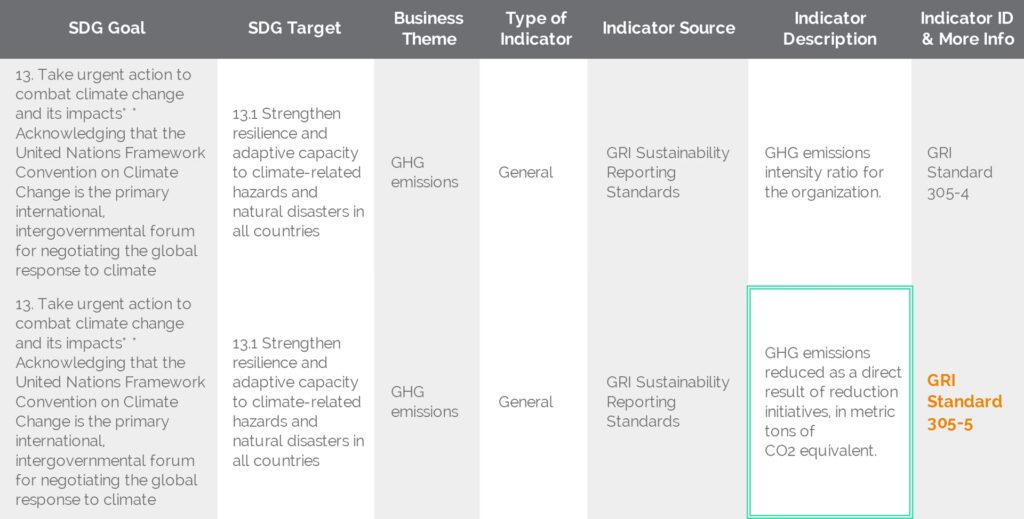 | SDG Goal | SDG Target | Business Theme | Type of Indicator | Indicator Source | Indicator Description | Indicator ID & More Info |
|---|---|---|---|---|---|---|
| 13. Take urgent action to combat climate change and its impacts* * Acknowledging that the United Nations Framework Convention on Climate Change is the primary international, intergovernmental forum for negotiating the global response to climate | 13.1 Strengthen resilience and adaptive capacity to climate-related hazards and natural disasters in all countries | GHG emissions | General | GRI Sustainability Reporting Standards | GHG emissions intensity ratio for the organization. | GRI Standard 305-4 |
| 13. Take urgent action to combat climate change and its impacts* * Acknowledging that the United Nations Framework Convention on Climate Change is the primary international, intergovernmental forum for negotiating the global response to climate | 13.1 Strengthen resilience and adaptive capacity to climate-related hazards and natural disasters in all countries | GHG emissions | General | GRI Sustainability Reporting Standards | GHG emissions reduced as a direct result of reduction initiatives, in metric tons of CO2 equivalent. | GRI Standard 305-5 |